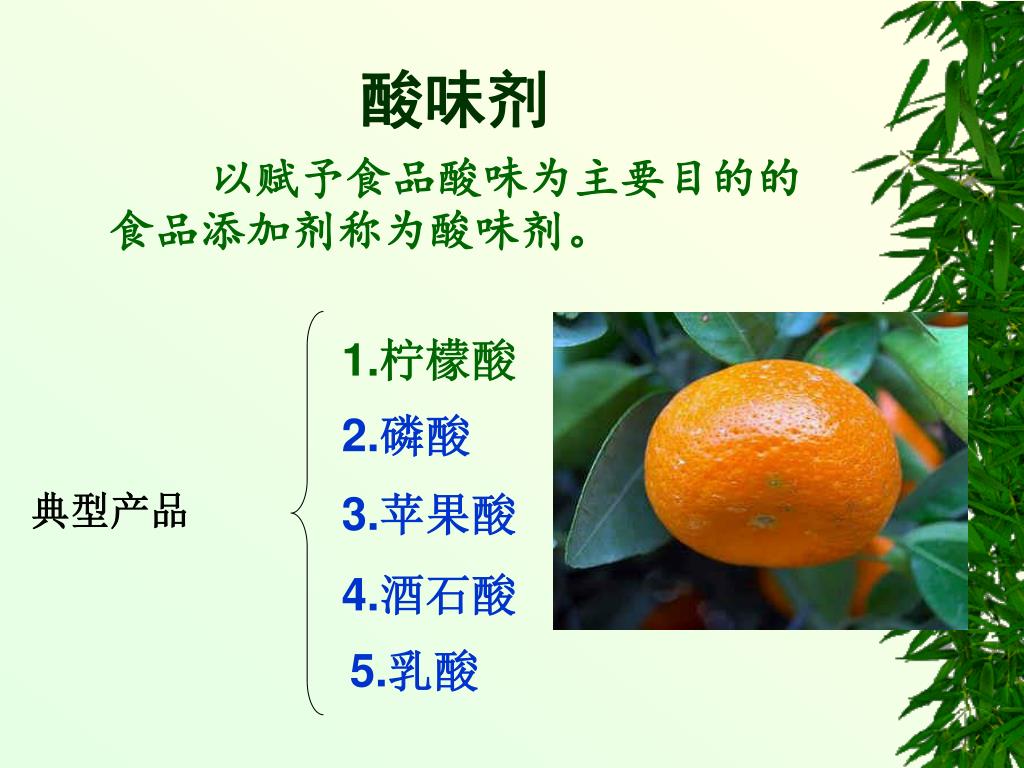 酸味剂

以赋予食品酸味为主要目的的食品添加剂称为酸味剂。

典型产品

1.柠檬酸
2.磷酸
3.苹果酸
4.酒石酸
5.乳酸